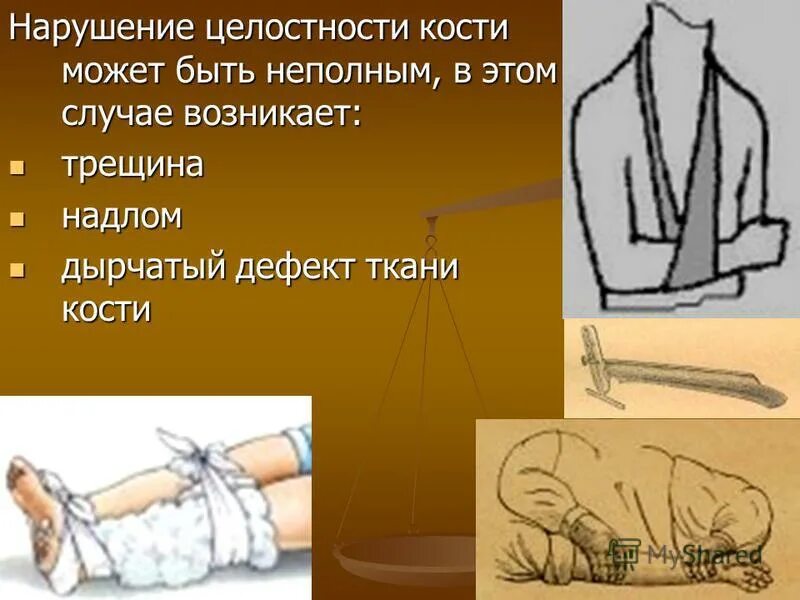 Нарушение целостности кости может быть неполным, в этом случае возникает:

- трещина
- надлом
- дырчатый дефект ткани кости

MyShared